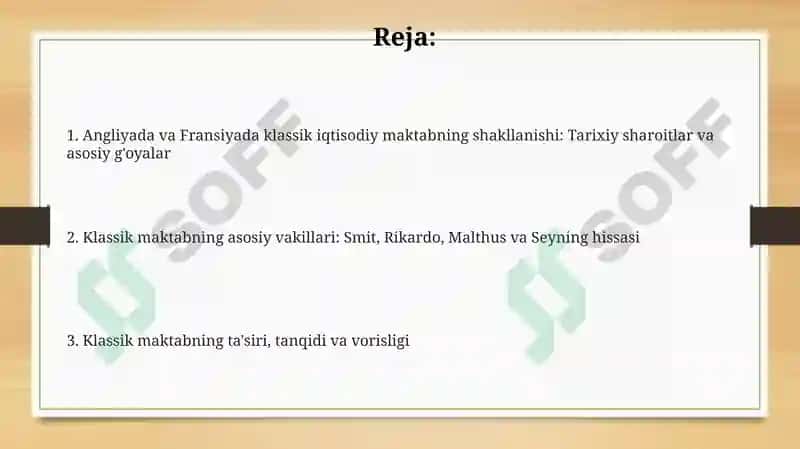 Reja:

1. Angliyada va Fransiyada klassik iqtisodiy maktabning shakllanishi: Tarixiy sharoitlar va asosiy g'oyalar

2. Klassik maktabning asosiy vakillari: Smit, Rikardo, Malthus va Seyning hissasi

3. Klassik maktabning ta'siri, tanqidi va vorisligi

SOFF

SOFF